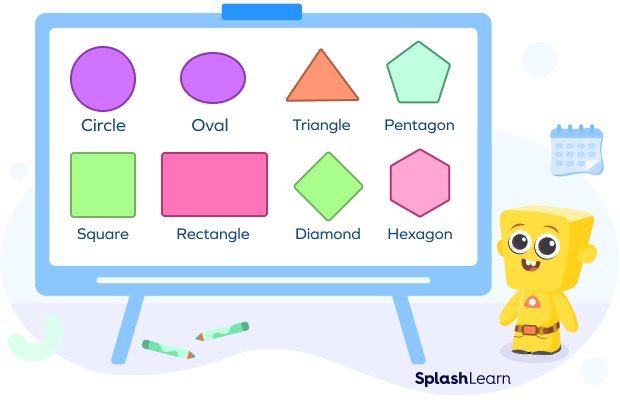 Circle
Oval
Triangle
Pentagon
Square
Rectangle
Diamond
Hexagon

SplashLearn